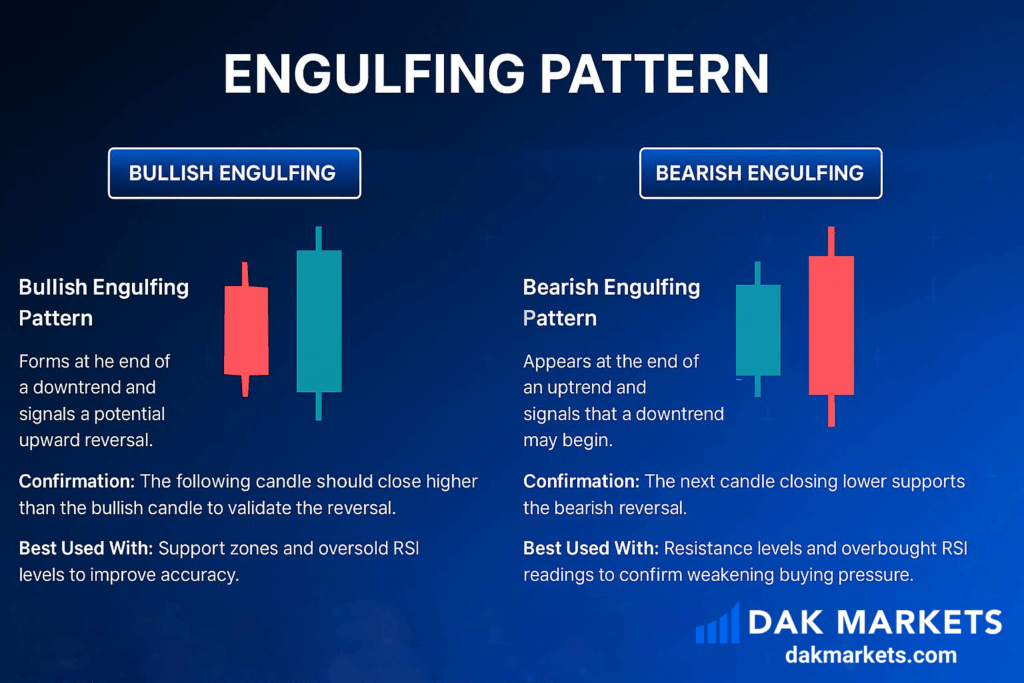 ENGULFING PATTERN

BULLISH ENGULFING

Bullish Engulfing Pattern

Forms at he end of a downtrend and signals a potential upward reversal.

Confirmation: The following candle should close higher than the bullish candle to validate the reversal.

Best Used With: Support zones and oversold RSI levels to improve accuracy.

BEARISH ENGULFING

Bearish Engulfing Pattern

Appears at the end of an uptrend and signals that a downtrend may begin.

Confirmation: The next candle closing lower supports the bearish reversal.

Best Used With: Resistance levels and overbought RSI readings to confirm weakening buying pressure.

DAK MARKETS
dakmarkets.com